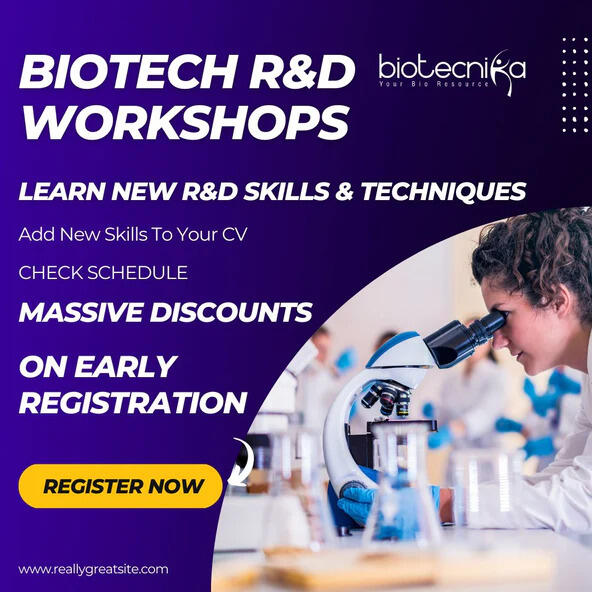 BIOTECH R&D WORKSHOPS

biotecnika
Your Bio Resource

LEARN NEW R&D SKILLS & TECHNIQUES

Add New Skills To Your CV

CHECK SCHEDULE

MASSIVE DISCOUNTS

ON EARLY REGISTRATION

REGISTER NOW

www.reallygreatsite.com